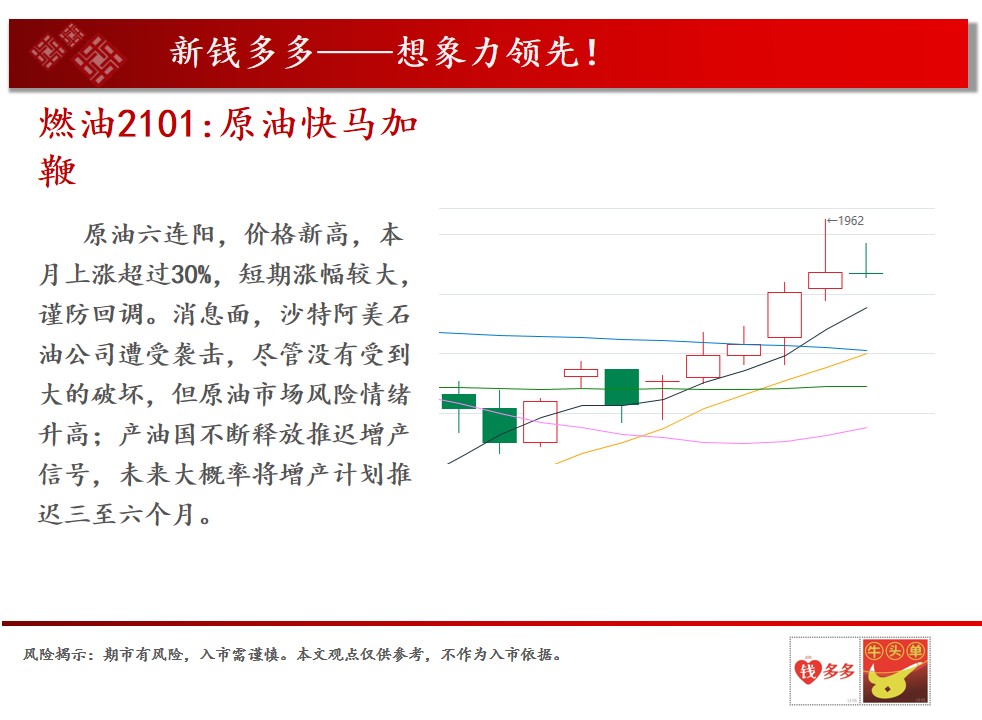 新钱多多——想象力领先！

燃油2101：原油快马加鞭

原油六连阳，价格新高，本月上涨超过30%，短期涨幅较大，谨防回调。消息面，沙特阿美石油公司遭受袭击，尽管没有受到大的破坏，但原油市场风险情绪升高；产油国不断释放推迟增产信号，未来大概率将增产计划推迟三至六个月。

←1962

风险揭示：期市有风险，入市需谨慎。本文观点仅供参考，不作为入市依据。

钱多多 牛头单